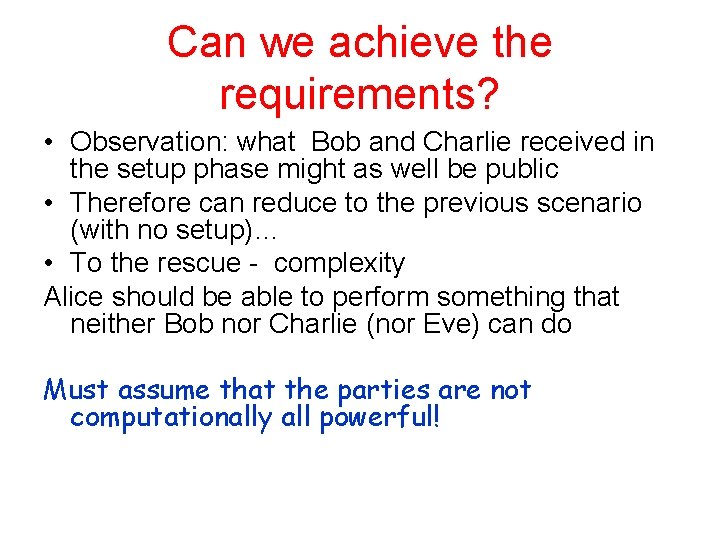 Can we achieve the requirements?

• Observation: what Bob and Charlie received in the setup phase might as well be public
• Therefore can reduce to the previous scenario (with no setup)…
• To the rescue - complexity

Alice should be able to perform something that neither Bob nor Charlie (nor Eve) can do

Must assume that the parties are not computationally all powerful!